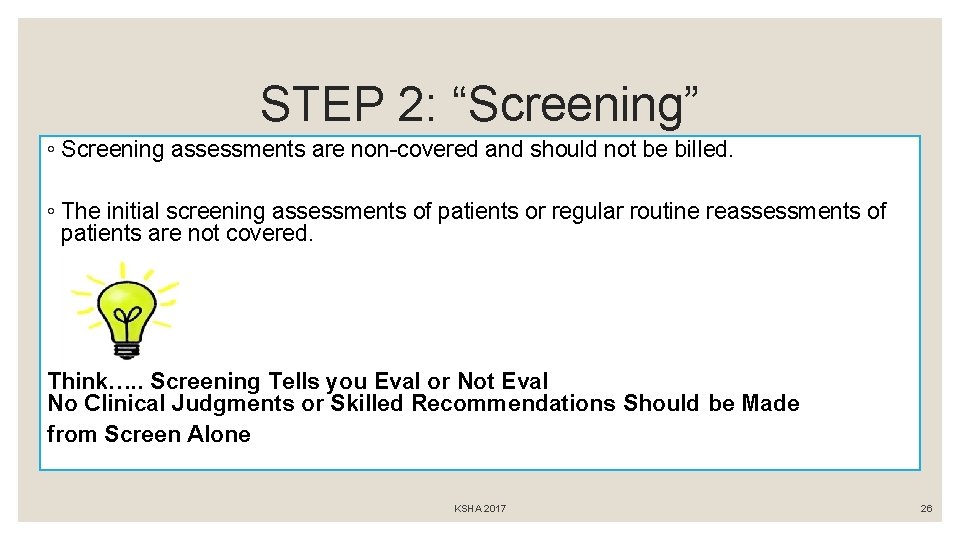 STEP 2: “Screening”

◦ Screening assessments are non-covered and should not be billed.

◦ The initial screening assessments of patients or regular routine reassessments of patients are not covered.

Think….. Screening Tells you Eval or Not Eval
No Clinical Judgments or Skilled Recommendations Should be Made from Screen Alone

KSHA 2017

26